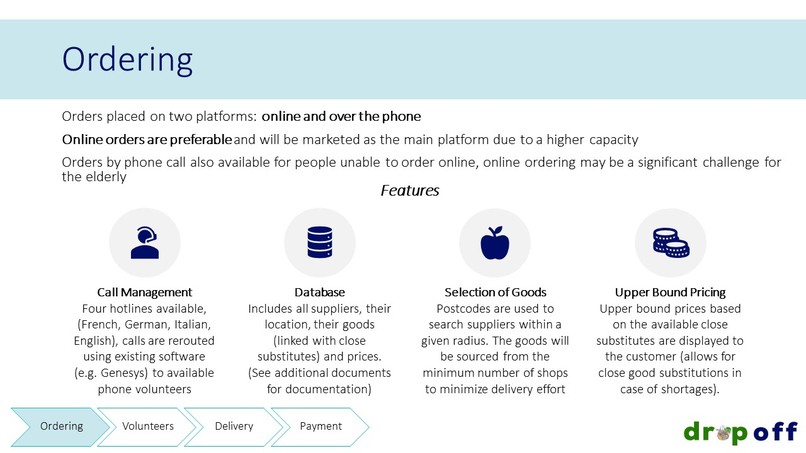 Ordering

Orders placed on two platforms: online and over the phone

Online orders are preferable and will be marketed as the main platform due to a higher capacity

Orders by phone call also available for people unable to order online, online ordering may be a significant challenge for the elderly

Features

Call Management
Four hotlines available, (French, German, Italian, English), calls are rerouted using existing software (e.g. Genesys) to available phone volunteers

Database
Includes all suppliers, their location, their goods (linked with close substitutes) and prices. (See additional documents for documentation)

Selection of Goods
Postcodes are used to search suppliers within a given radius. The goods will be sourced from the minimum number of shops to minimize delivery effort

Upper Bound Pricing
Upper bound prices based on the available close substitutes are displayed to the customer (allows for close good substitutions in case of shortages).

Ordering
Volunteers
Delivery
Payment

dropoff